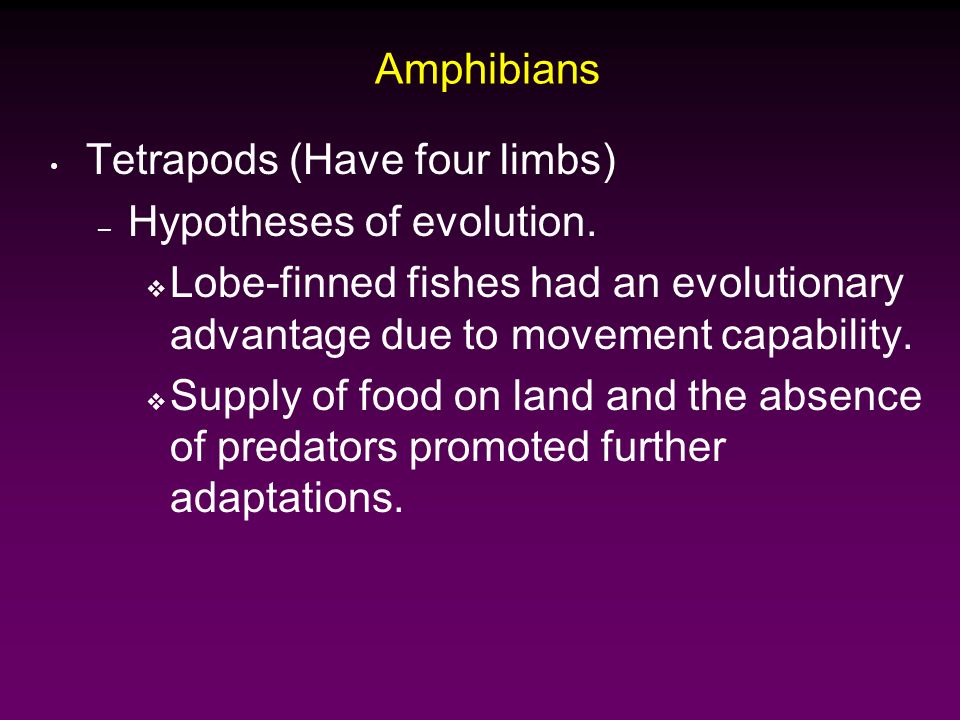 Amphibians

• Tetrapods (Have four limbs)
– Hypotheses of evolution.
❖ Lobe-finned fishes had an evolutionary advantage due to movement capability.
❖ Supply of food on land and the absence of predators promoted further adaptations.